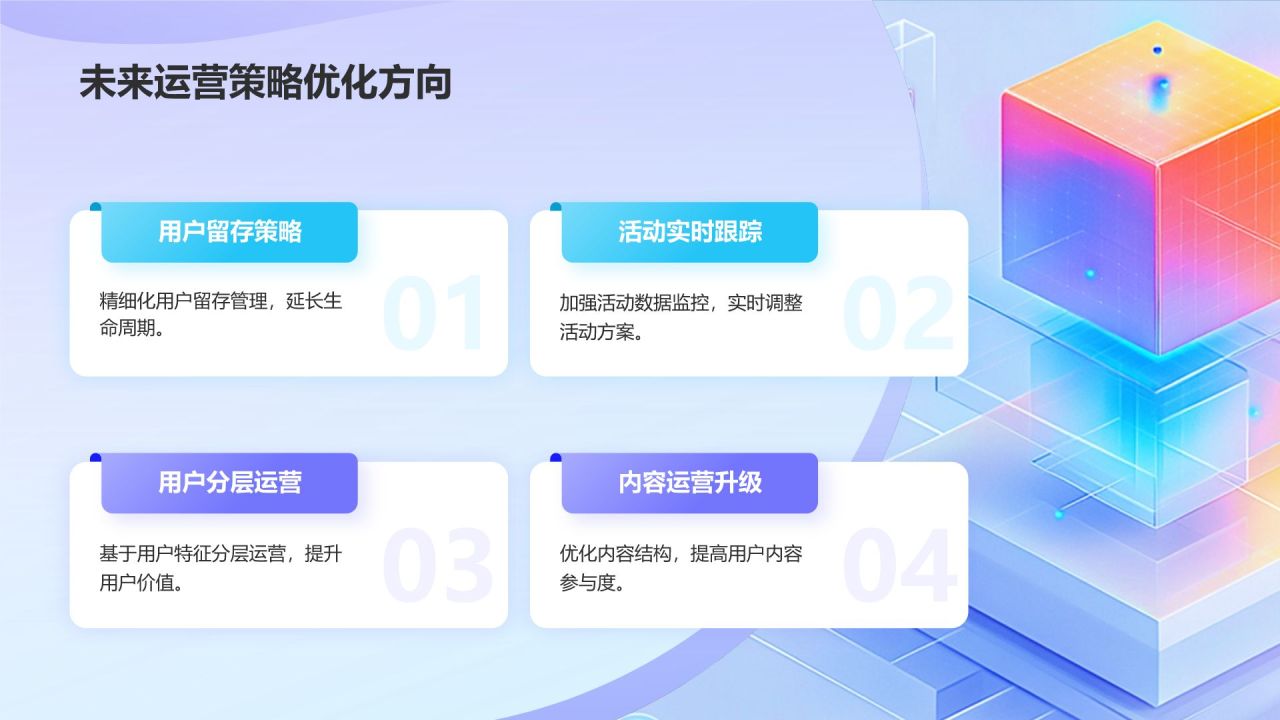 未来运营策略优化方向

用户留存策略

精细化用户留存管理，延长生命周期。

01

活动实时跟踪

加强活动数据监控，实时调整活动方案。

02

用户分层运营

基于用户特征分层运营，提升用户价值。

03

内容运营升级

优化内容结构，提高用户内容参与度。

04